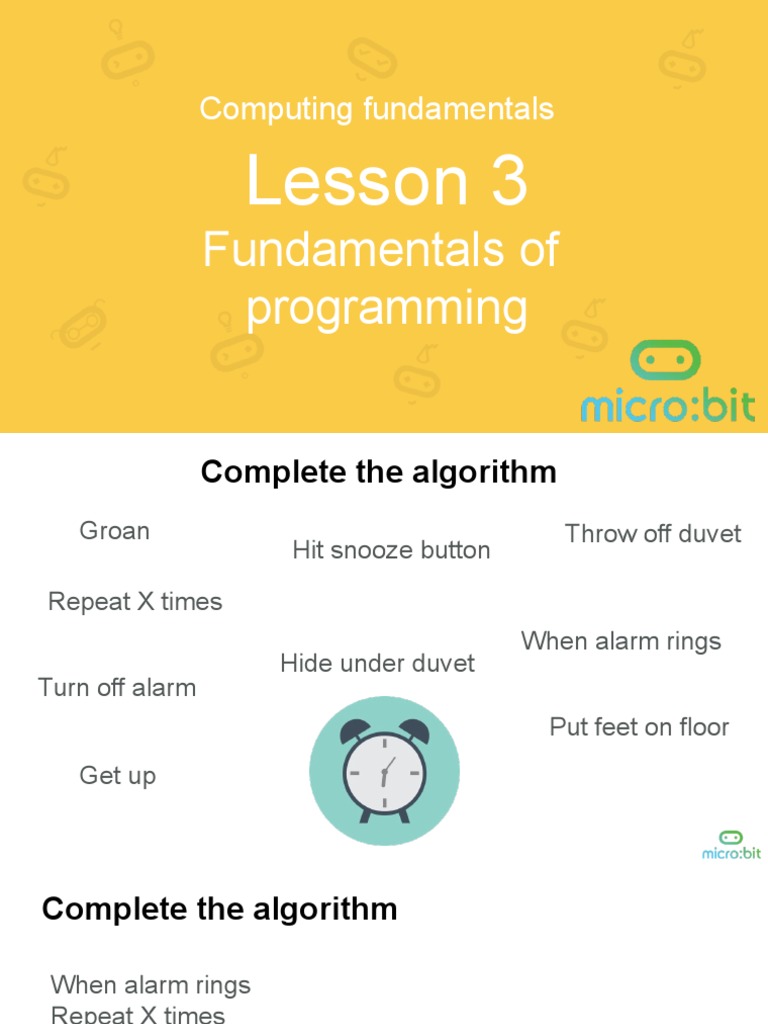 Computing fundamentals

Lesson 3

Fundamentals of programming

micro:bit

Complete the algorithm

Groan

Hit snooze button

Throw off duvet

Repeat X times

When alarm rings

Hide under duvet

Turn off alarm

Put feet on floor

Get up

micro:bit

Complete the algorithm

When alarm rings
Repeat X times